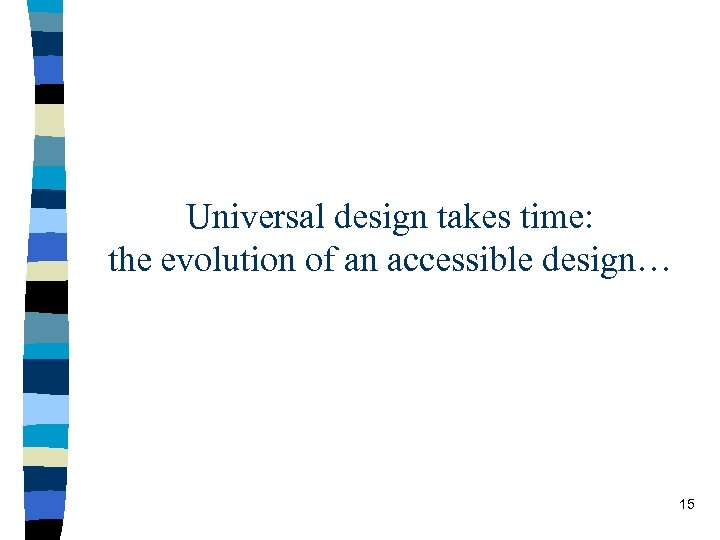 Universal design takes time:
the evolution of an accessible design…

15